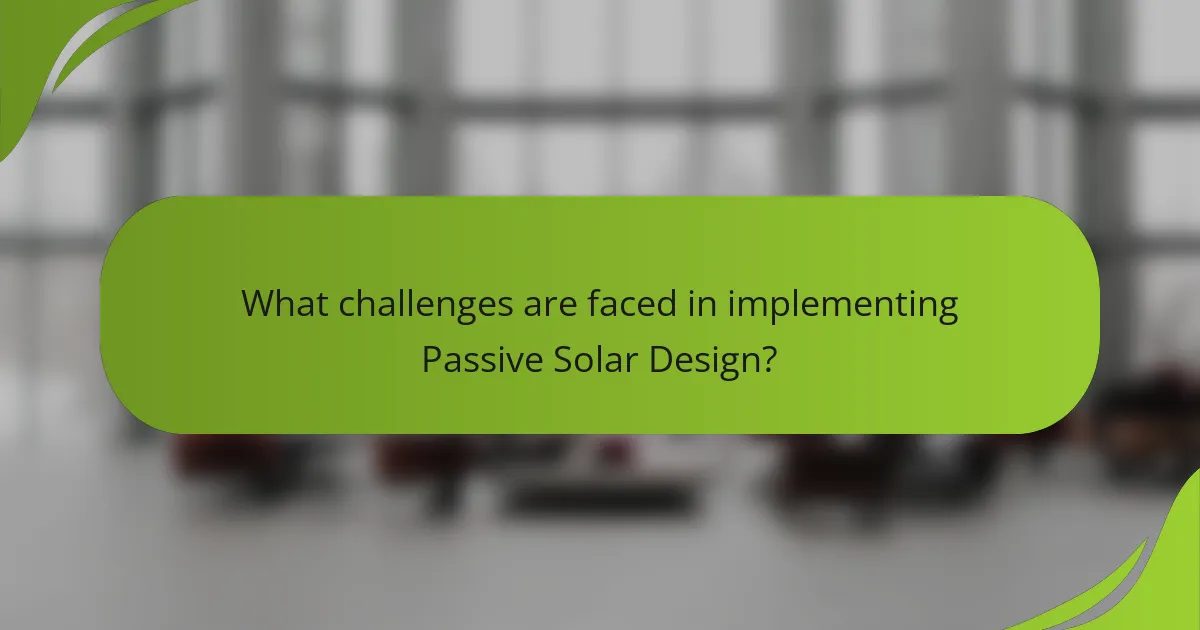 What challenges are faced in implementing Passive Solar Design?